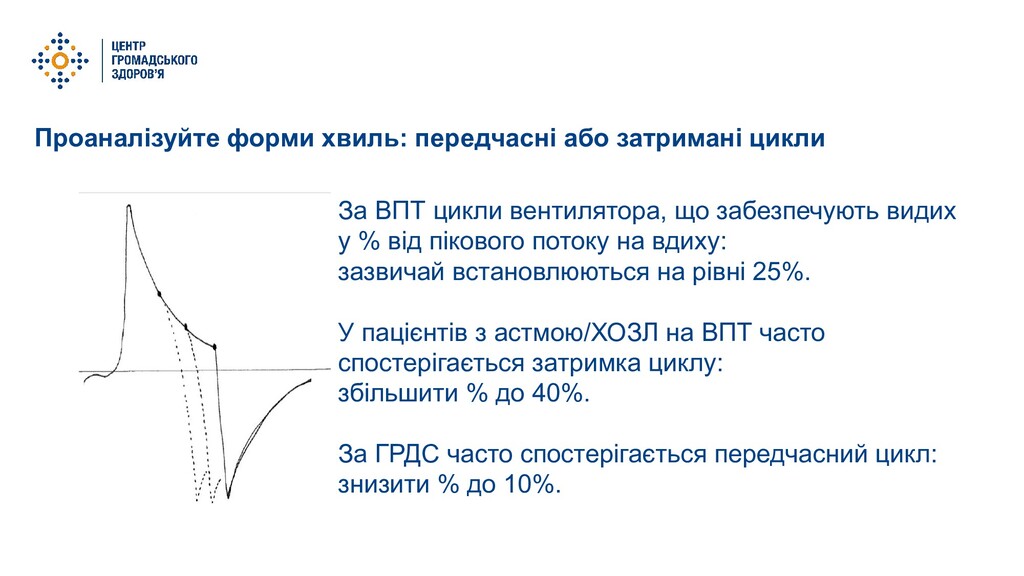 ЦЕНТР ГРОМАДСЬКОГО ЗДОРОВ'Я

Проаналізуйте форми хвиль: передчасні або затримані цикли

За ВПТ цикли вентилятора, що забезпечують видих у % від пікового потоку на вдиху: зазвичай встановлюються на рівні 25%.

У пацієнтів з астмою/ХОЗЛ на ВПТ часто спостерігається затримка циклу: збільшити % до 40%.

За ГРДС часто спостерігається передчасний цикл: знизити % до 10%.